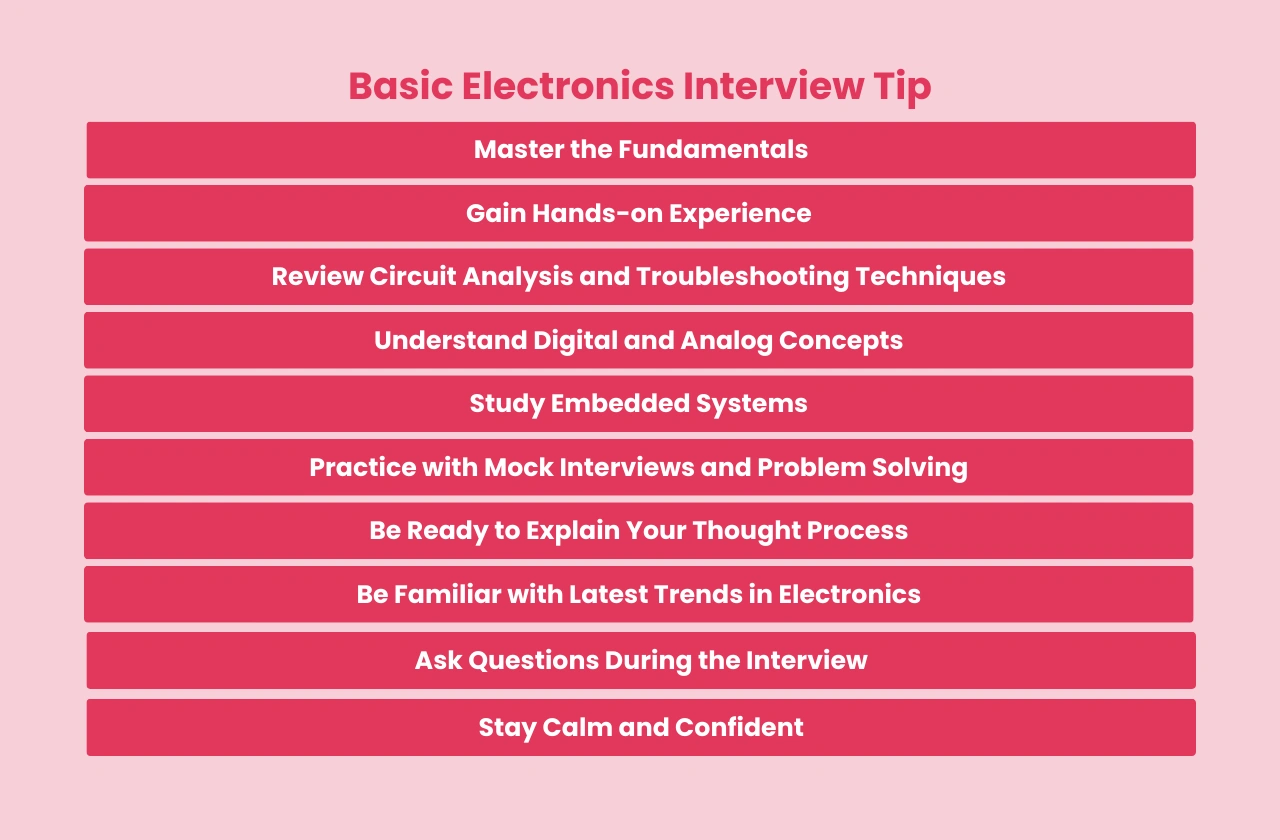 Basic Electronics Interview Tip

Master the Fundamentals

Gain Hands-on Experience

Review Circuit Analysis and Troubleshooting Techniques

Understand Digital and Analog Concepts

Study Embedded Systems

Practice with Mock Interviews and Problem Solving

Be Ready to Explain Your Thought Process

Be Familiar with Latest Trends in Electronics

Ask Questions During the Interview

Stay Calm and Confident